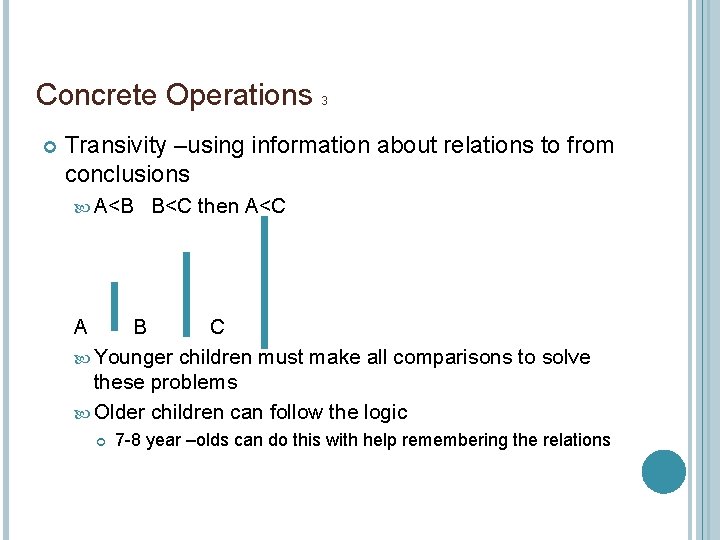 Concrete Operations 3

Transivity –using information about relations to from conclusions

A<B B<C then A<C

A B C

Younger children must make all comparisons to solve these problems

Older children can follow the logic

7-8 year –olds can do this with help remembering the relations